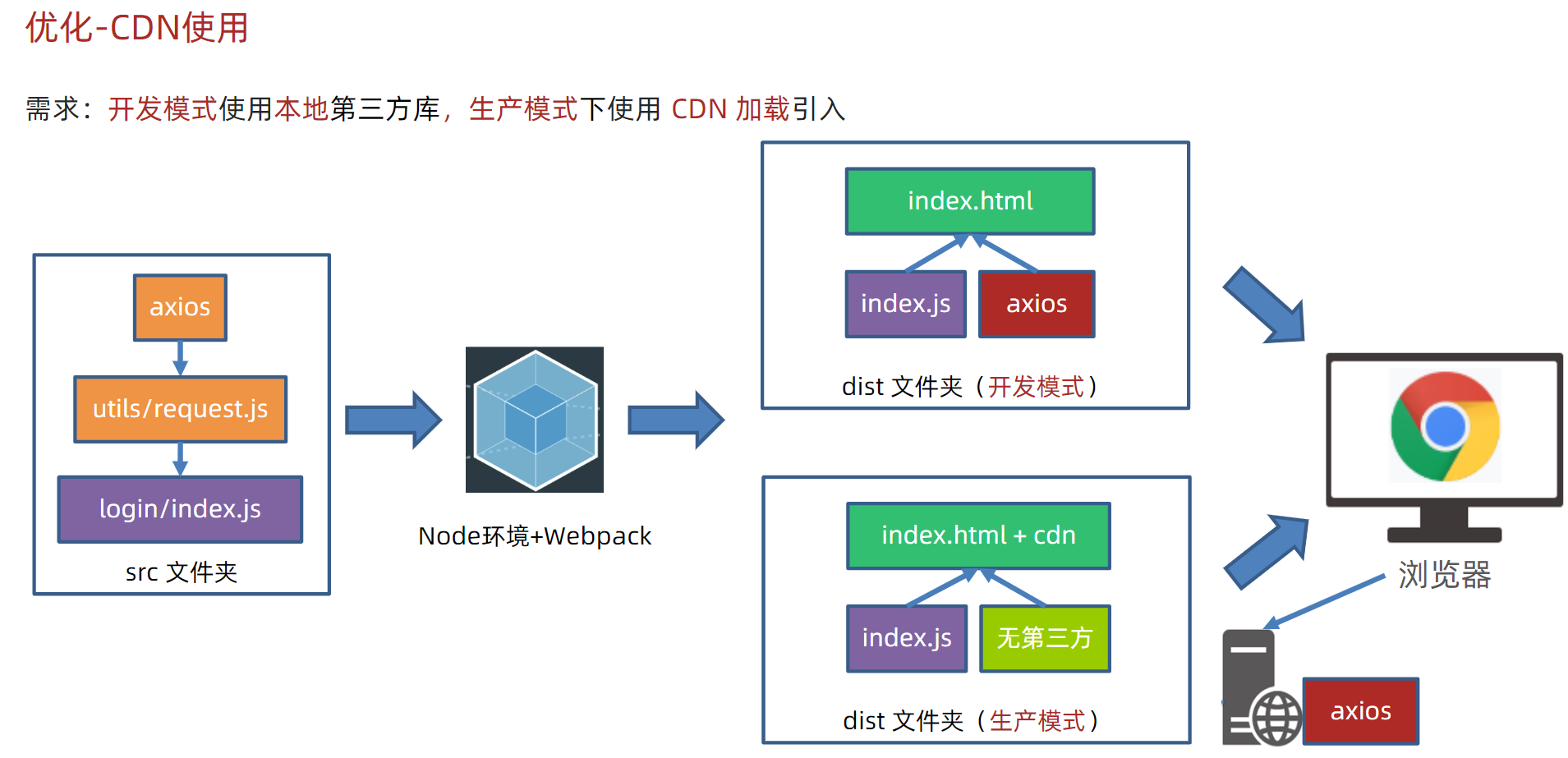 优化-CDN使用

需求：开发模式使用本地第三方库，生产模式下使用 CDN 加载引入

axios

utils/request.js

login/index.js

src 文件夹

Node环境+Webpack

index.html

index.js

axios

dist 文件夹（开发模式）

index.html + cdn

index.js

无第三方

dist 文件夹（生产模式）

浏览器

axios